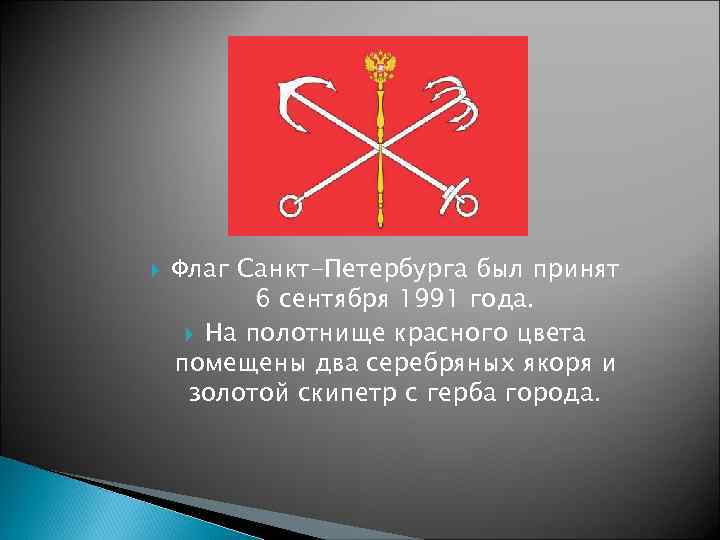 Флаг Санкт–Петербурга был принят 6 сентября 1991 года.

На полотнище красного цвета помещены два серебряных якоря и золотой скипетр с герба города.